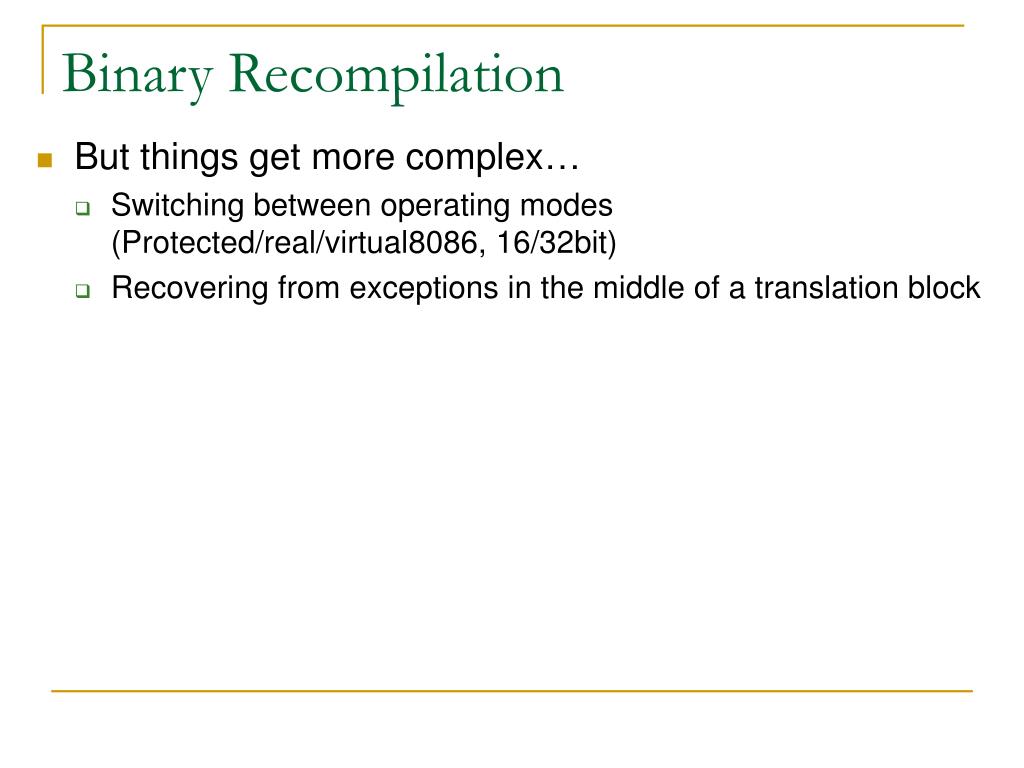 Binary Recompilation

But things get more complex…

Switching between operating modes (Protected/real/virtual8086, 16/32bit)

Recovering from exceptions in the middle of a translation block